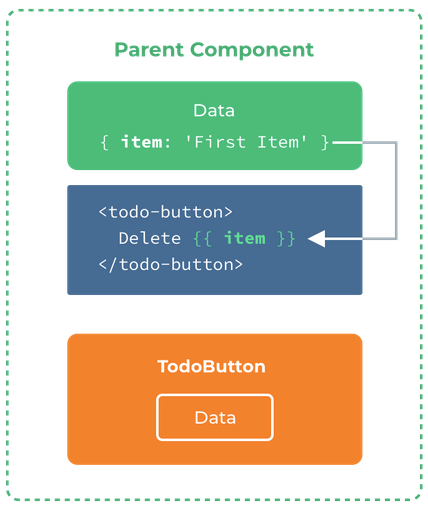 Parent Component

Data

{ item: 'First Item' }

<todo-button>
  Delete {{ item }}
</todo-button>

TodoButton

Data